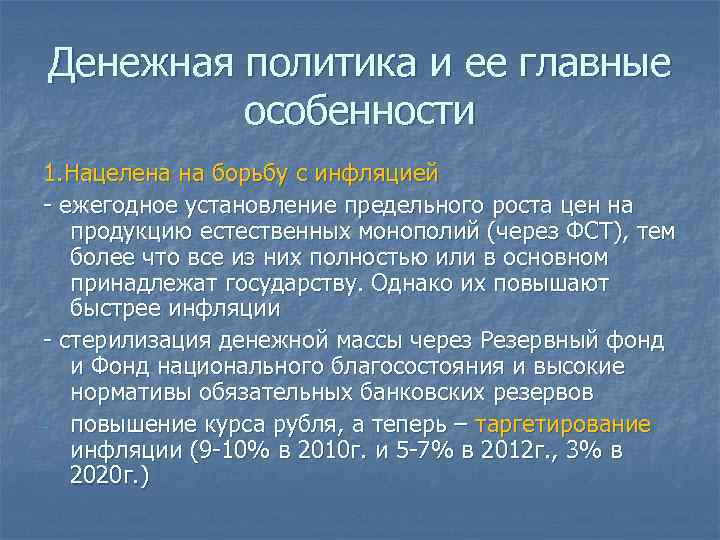 Денежная политика и ее главные особенности

1.Нацелена на борьбу с инфляцией

- ежегодное установление предельного роста цен на продукцию естественных монополий (через ФСТ), тем более что все из них полностью или в основном принадлежат государству. Однако их повышают быстрее инфляции

- стерилизация денежной массы через Резервный фонд и Фонд национального благосостояния и высокие нормативы обязательных банковских резервов

повышение курса рубля, а теперь – таргетирование инфляции (9-10% в 2010г. и 5-7% в 2012г., 3% в 2020г.)